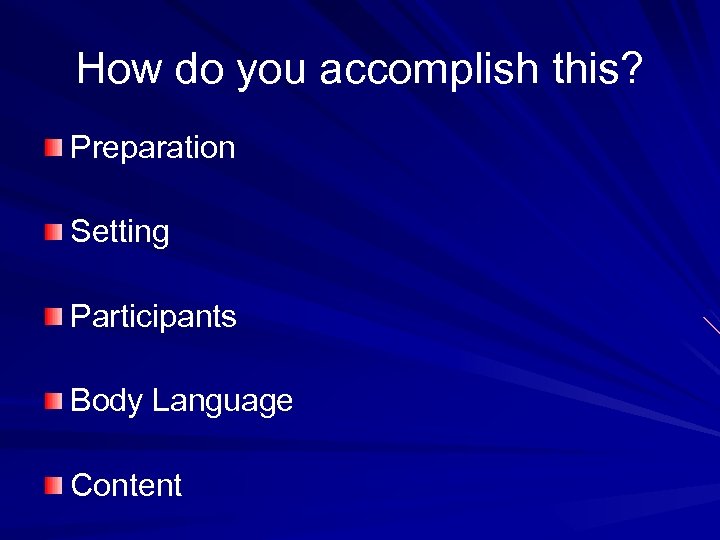 How do you accomplish this?

Preparation

Setting

Participants

Body Language

Content